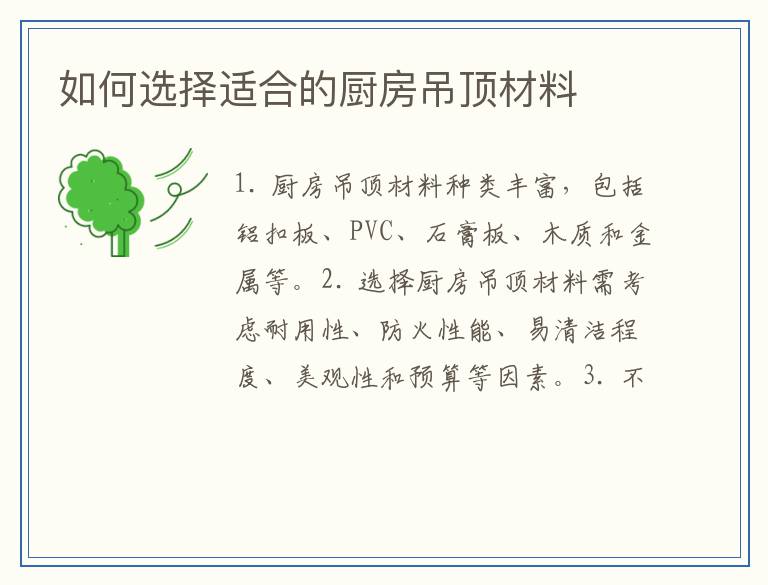 如何选择适合的厨房吊顶材料

1. 厨房吊顶材料种类丰富，包括铝扣板、PVC、石膏板、木质和金属等。2. 选择厨房吊顶材料需考虑耐用性、防火性能、易清洁程度、美观性和预算等因素。3. 不